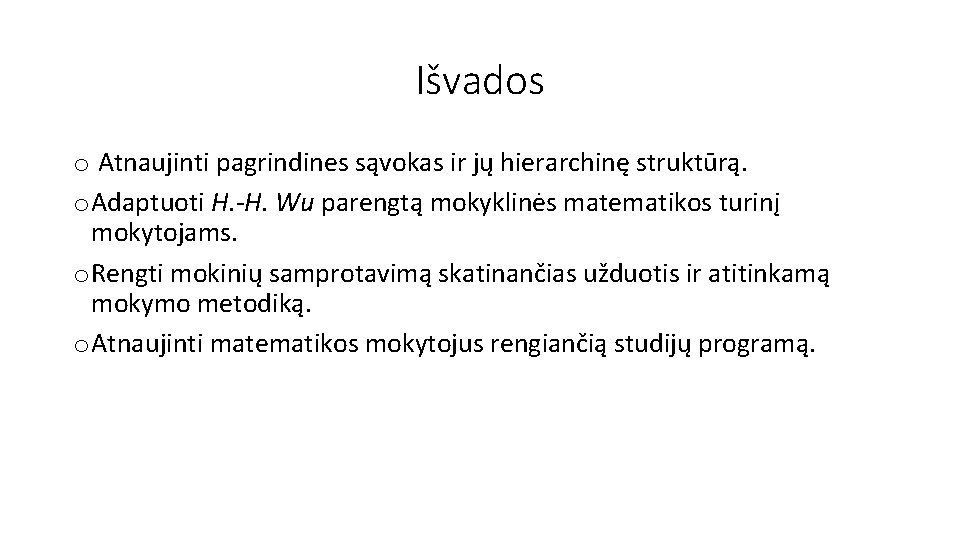 Išvados

o Atnaujinti pagrindines sąvokas ir jų hierarchinę struktūrą.

o Adaptuoti H.-H. Wu parengtą mokyklinės matematikos turinį mokytojams.

o Rengti mokinių samprotavimą skatinančias užduotis ir atitinkamą mokymo metodiką.

o Atnaujinti matematikos mokytojus rengiančią studijų programą.